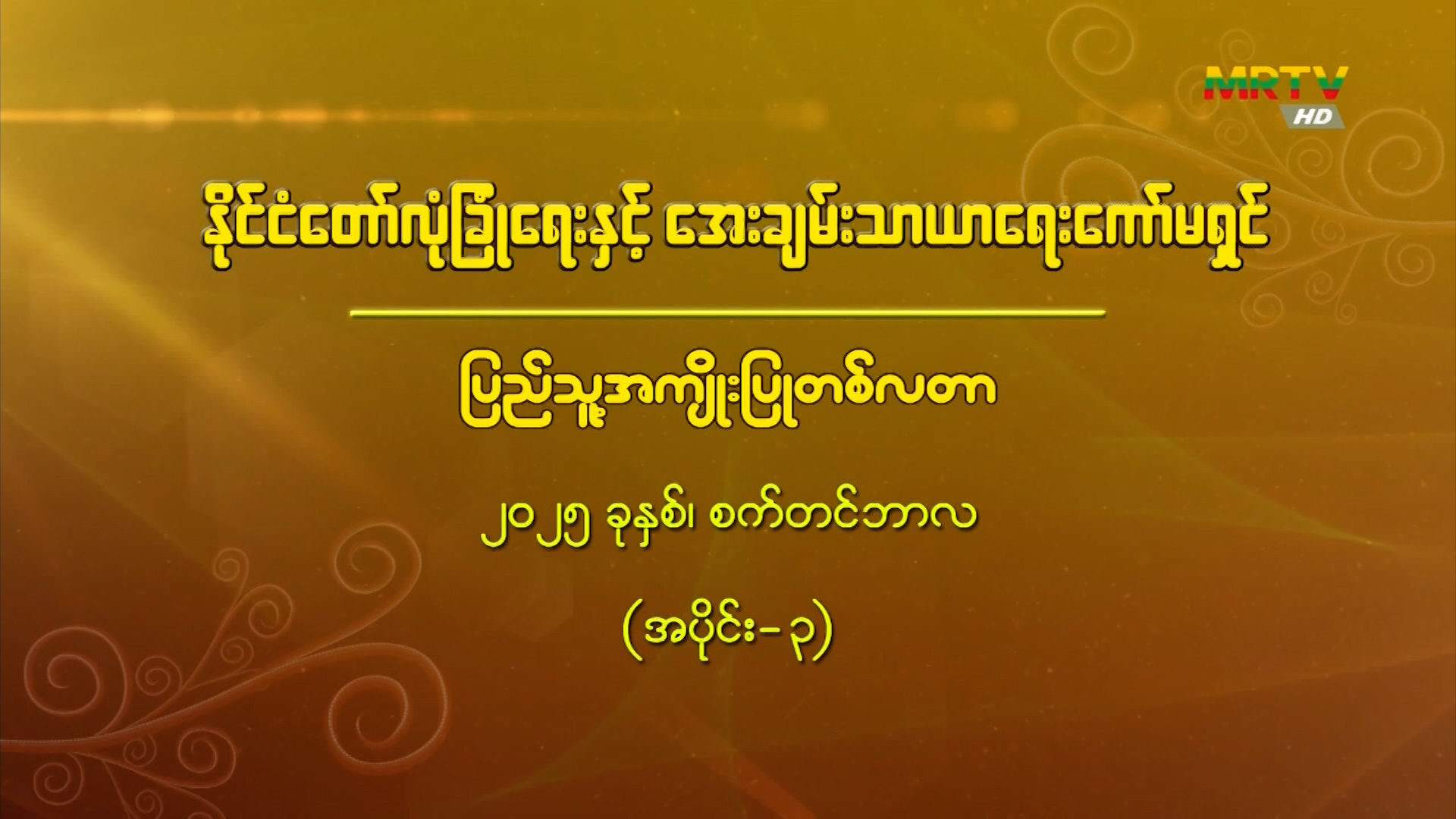 MRTV HD

နိုင်ငံတော်လုံခြုံရေးနှင့် အေးချမ်းသာယာရေးကော်မရှင်

ပြည်သူ့အကျိုးပြုတစ်လတာ

၂၀၂၅ ခုနှစ်၊ စက်တင်ဘာလ

(အပိုင်း-၃)